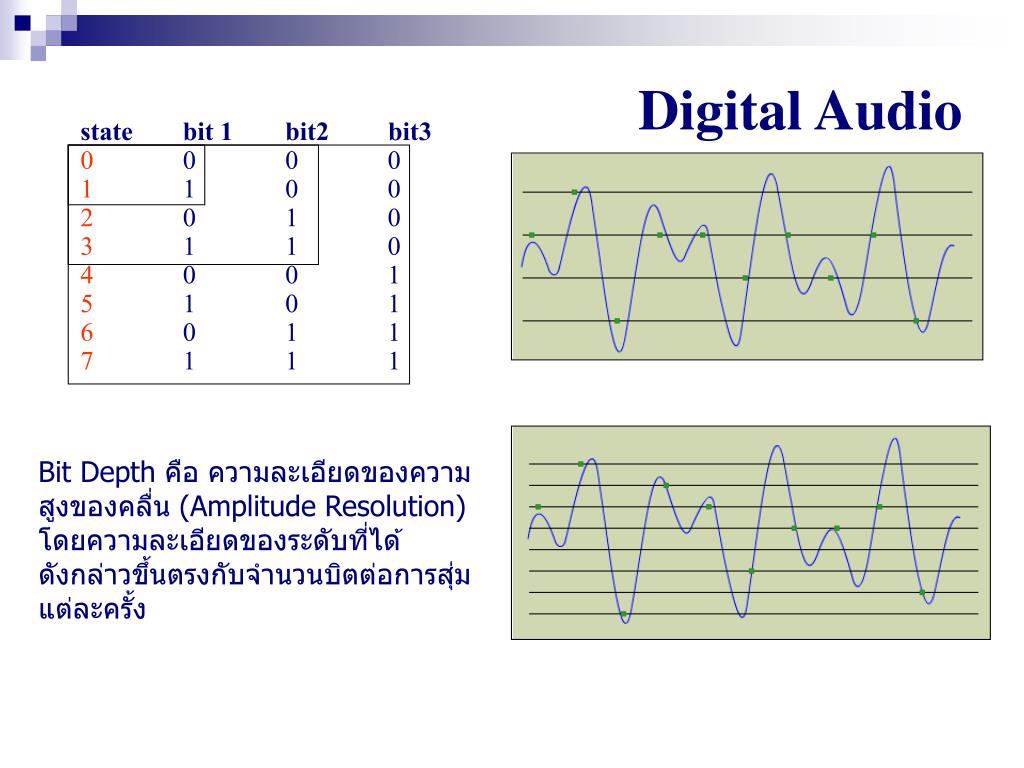 Digital Audio

| state | bit 1 | bit2 | bit3 |
|---|---|---|---|
| 0 | 0 | 0 | 0 |
| 1 | 1 | 0 | 0 |
| 2 | 0 | 1 | 0 |
| 3 | 1 | 1 | 0 |
| 4 | 0 | 0 | 1 |
| 5 | 1 | 0 | 1 |
| 6 | 0 | 1 | 1 |
| 7 | 1 | 1 | 1 |

Bit Depth คือ ความละเอียดของความสูงของคลื่น (Amplitude Resolution) โดยความละเอียดของระดับที่ได้ดังกล่าวขึ้นตรงกับจำนวนบิตต่อการสุ่มแต่ละครั้ง